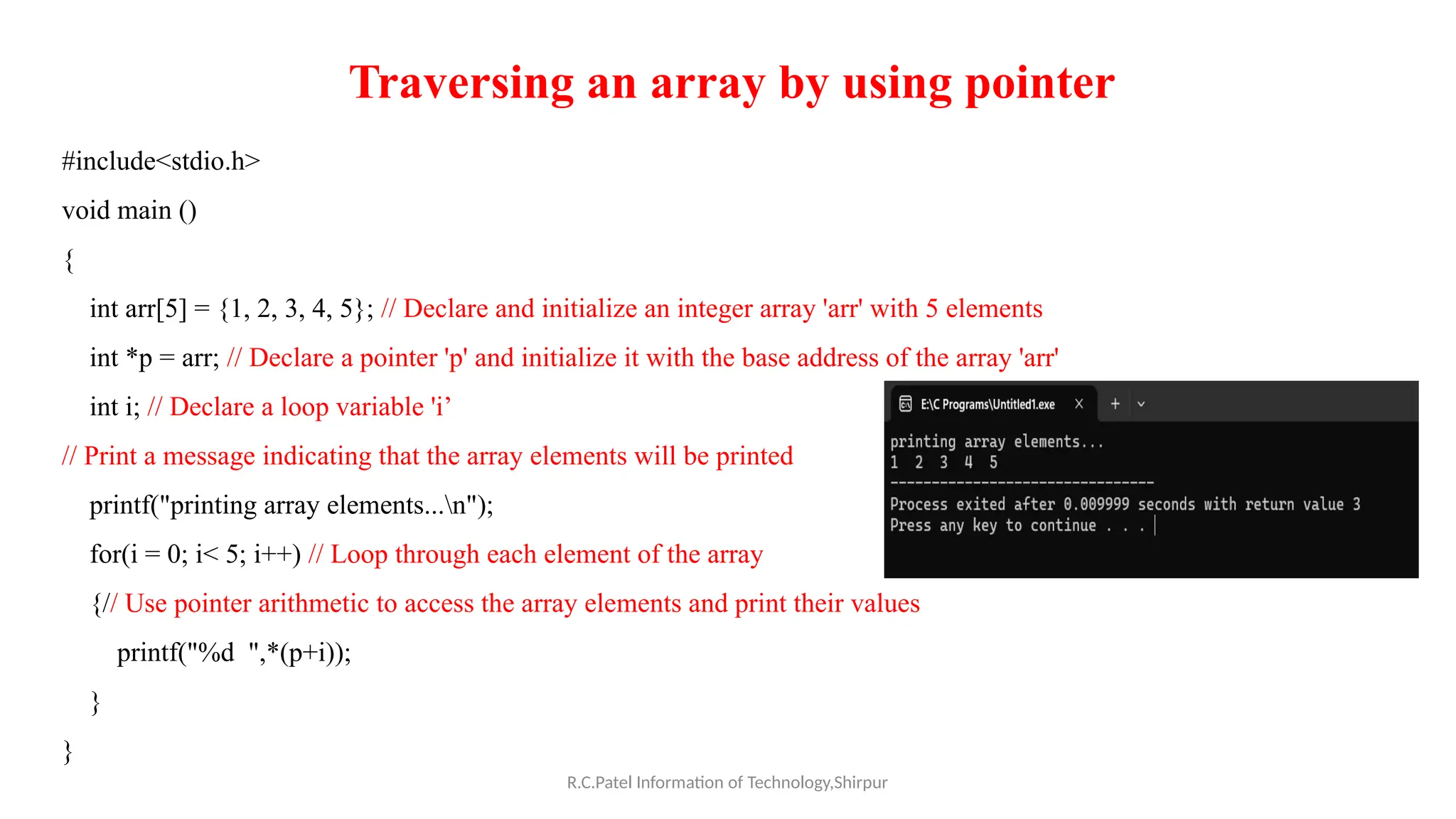 Traversing an array by using pointer

#include<stdio.h>

void main ()

{

int arr[5] = {1, 2, 3, 4, 5}; // Declare and initialize an integer array 'arr' with 5 elements

int *p = arr; // Declare a pointer 'p' and initialize it with the base address of the array 'arr'

int i; // Declare a loop variable 'i’

// Print a message indicating that the array elements will be printed

printf("printing array elements...\n");

for(i = 0; i< 5; i++) // Loop through each element of the array

{// Use pointer arithmetic to access the array elements and print their values

printf("%d ",*(p+i));

}

}

E:\C Programs\Untitled1.exe

printing array elements...
1 2 3 4 5
--------------------------------
Process exited after 0.009999 seconds with return value 3
Press any key to continue . . .

R.C.Patel Information of Technology,Shirpur